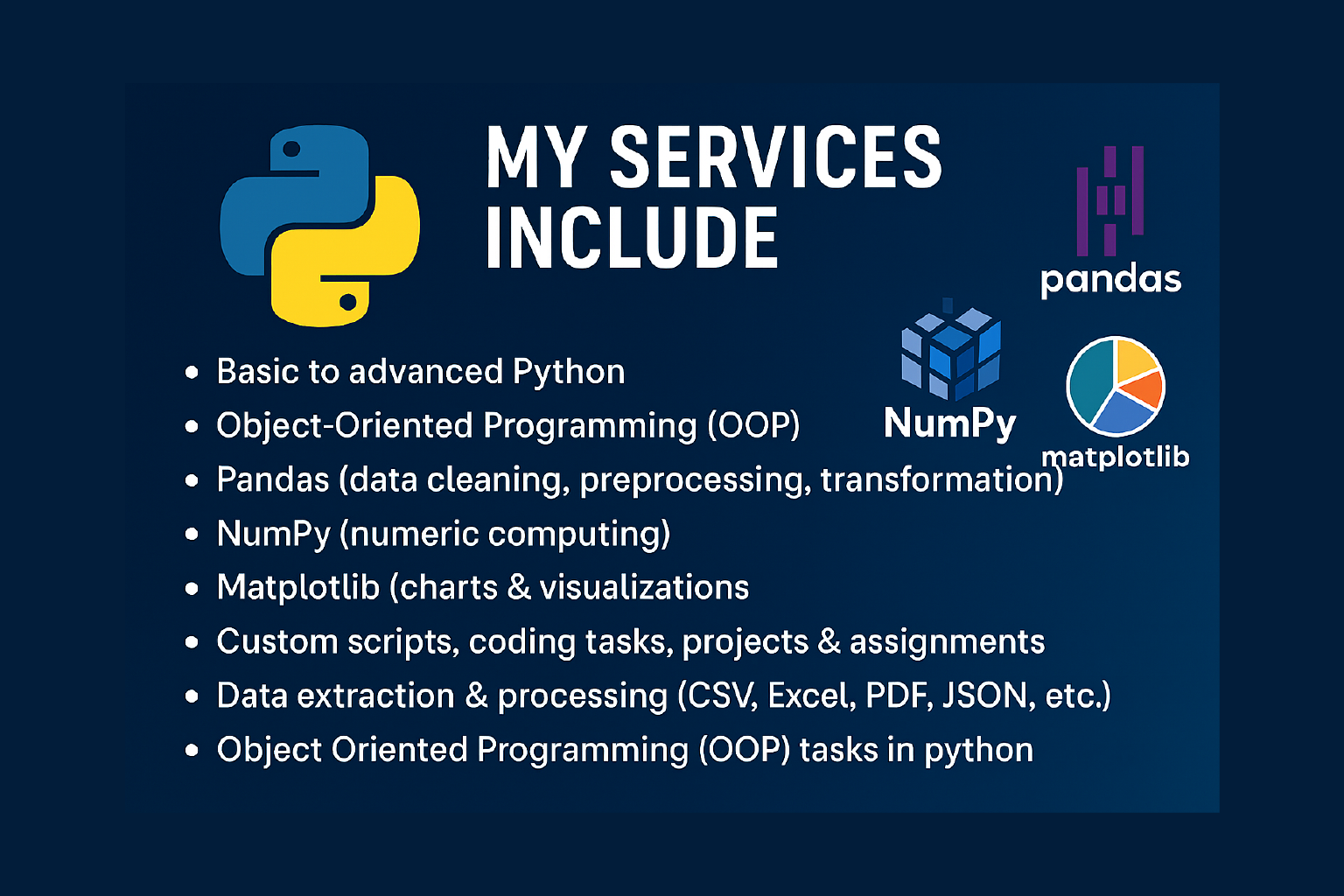 MY SERVICES INCLUDE

pandas

NumPy

matplotlib

• Basic to advanced Python
• Object-Oriented Programming (OOP)
• Pandas (data cleaning, preprocessing, transformation)
• NumPy (numeric computing)
• Matplotlib (charts & visualizations
• Custom scripts, coding tasks, projects & assignments
• Data extraction & processing (CSV, Excel, PDF, JSON, etc.)
• Object Oriented Programming (OOP) tasks in python